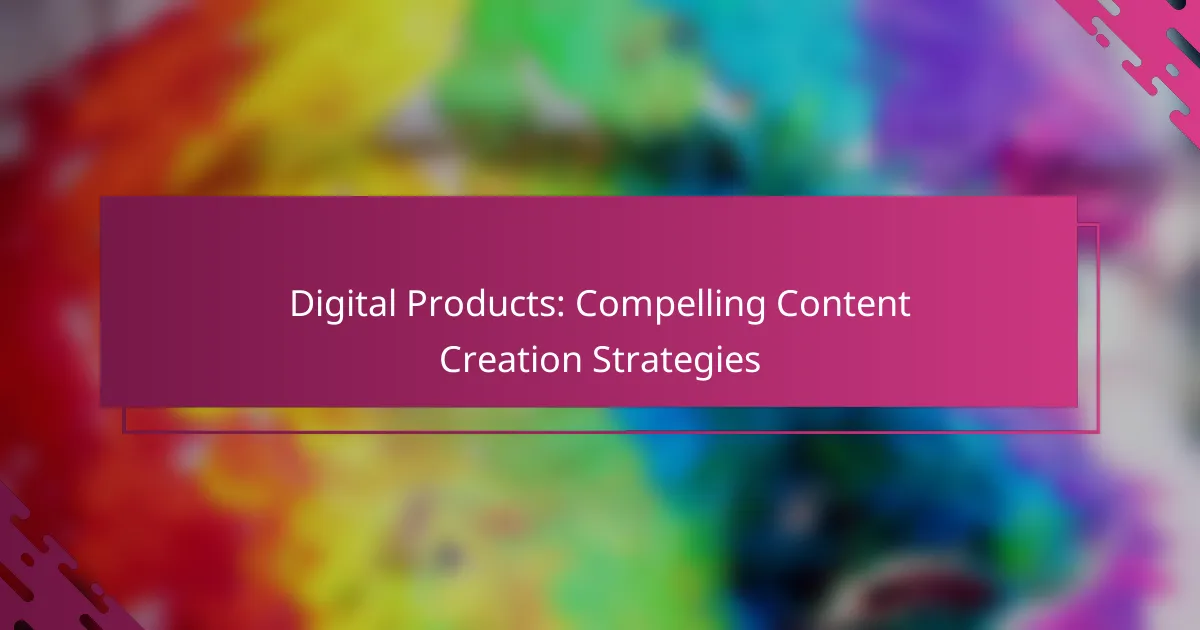 Digital Products: Compelling Content Creation Strategies